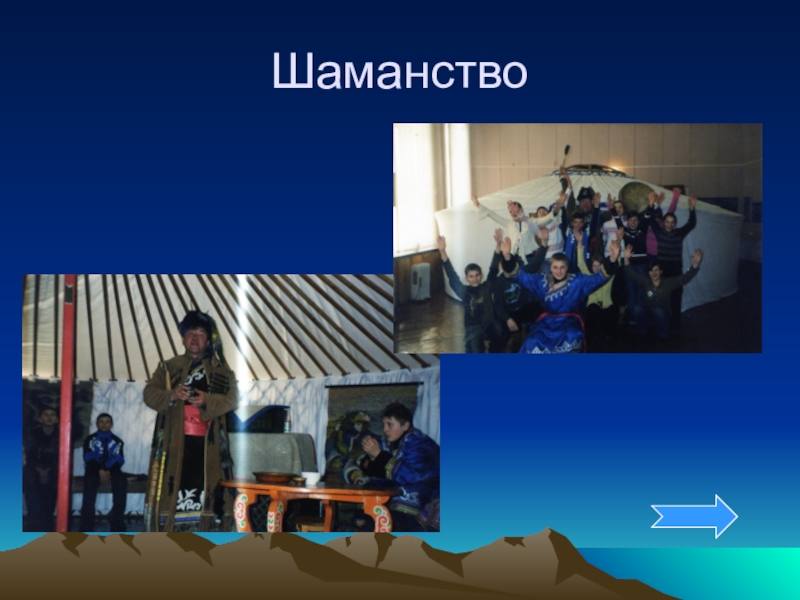 Шаманство